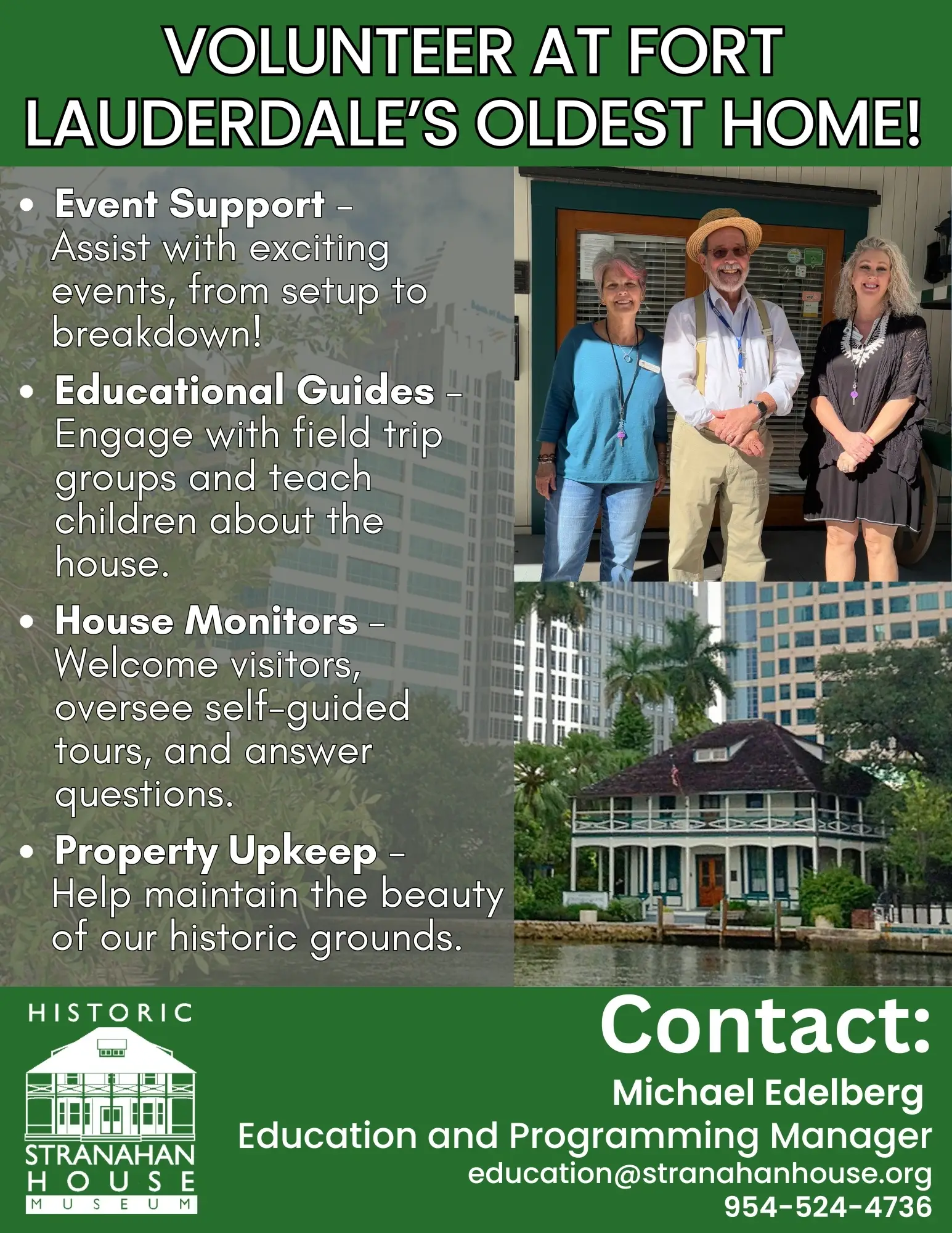 VOLUNTEER AT FORT LAUDERDALE'S OLDEST HOME!

• Event Support – Assist with exciting events, from setup to breakdown!

• Educational Guides – Engage with field trip groups and teach children about the house.

• House Monitors – Welcome visitors, oversee self-guided tours, and answer questions.

• Property Upkeep – Help maintain the beauty of our historic grounds.

HISTORIC
STRANAHAN
HOUSE
MUSEUM

Contact:
Michael Edelberg
Education and Programming Manager
education@stranahanhouse.org
954-524-4736